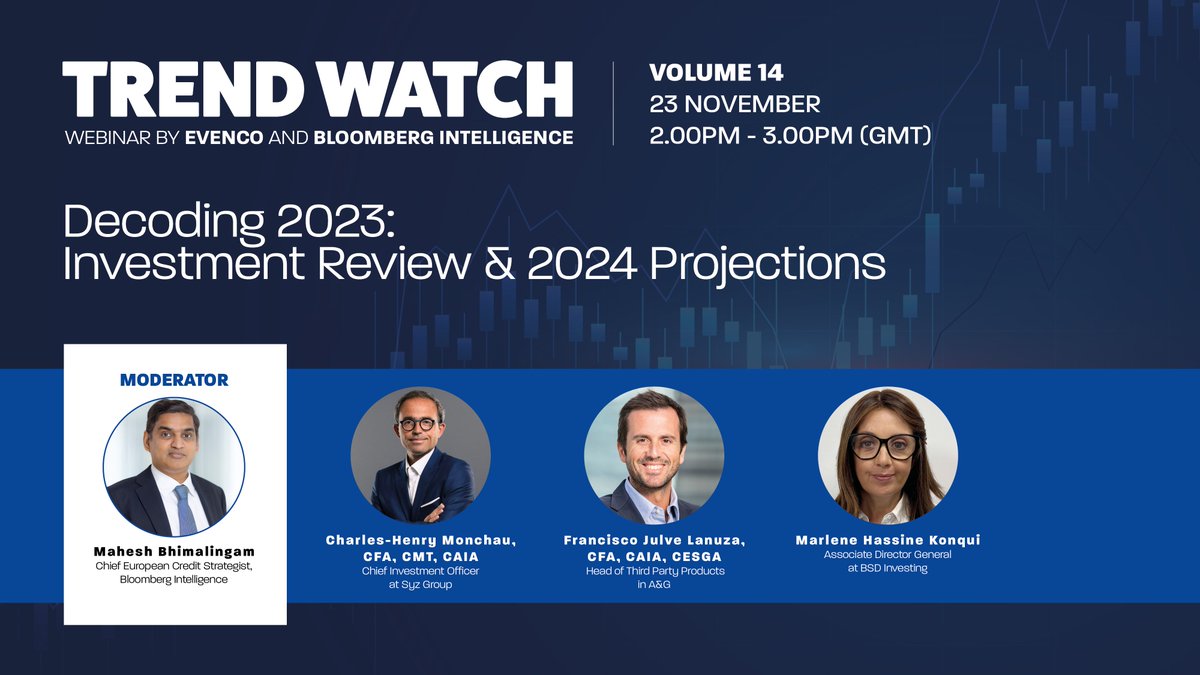 TREND WATCH
WEBINAR BY EVENCO AND BLOOMBERG INTELLIGENCE

VOLUME 14
23 NOVEMBER
2.00PM - 3.00PM (GMT)

Decoding 2023:
Investment Review & 2024 Projections

MODERATOR

Mahesh Bhimalingam
Chief European Credit Strategist, Bloomberg Intelligence

Charles-Henry Monchau, CFA, CMT, CAIA
Chief Investment Officer at Syz Group

Francisco Julve Lanuza, CFA, CAIA, CESGA
Head of Third Party Products in A&G

Marlene Hassine Konqui
Associate Director General at BSD Investing